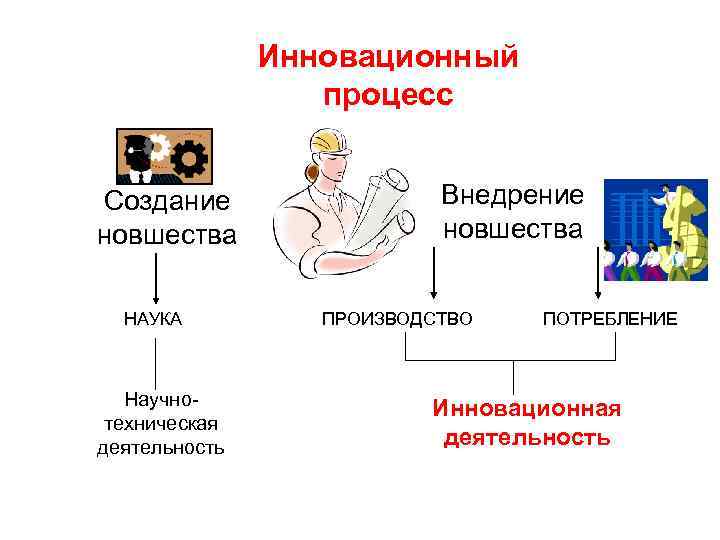 Инновационный процесс

Создание новшества

Внедрение новшества

НАУКА

ПРОИЗВОДСТВО

ПОТРЕБЛЕНИЕ

Научно-техническая деятельность

Инновационная деятельность